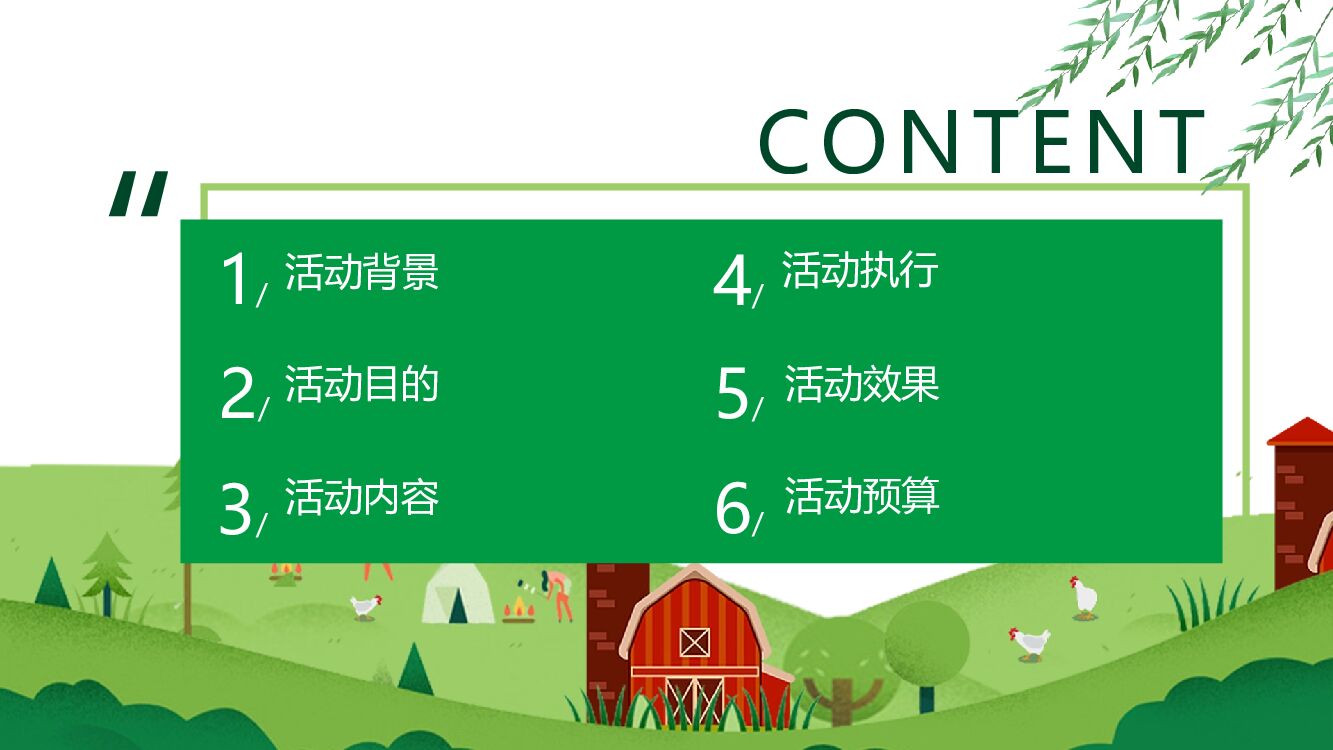 CONTENT

"

1/ 活动背景

2/ 活动目的

3/ 活动内容

4/ 活动执行

5/ 活动效果

6/ 活动预算